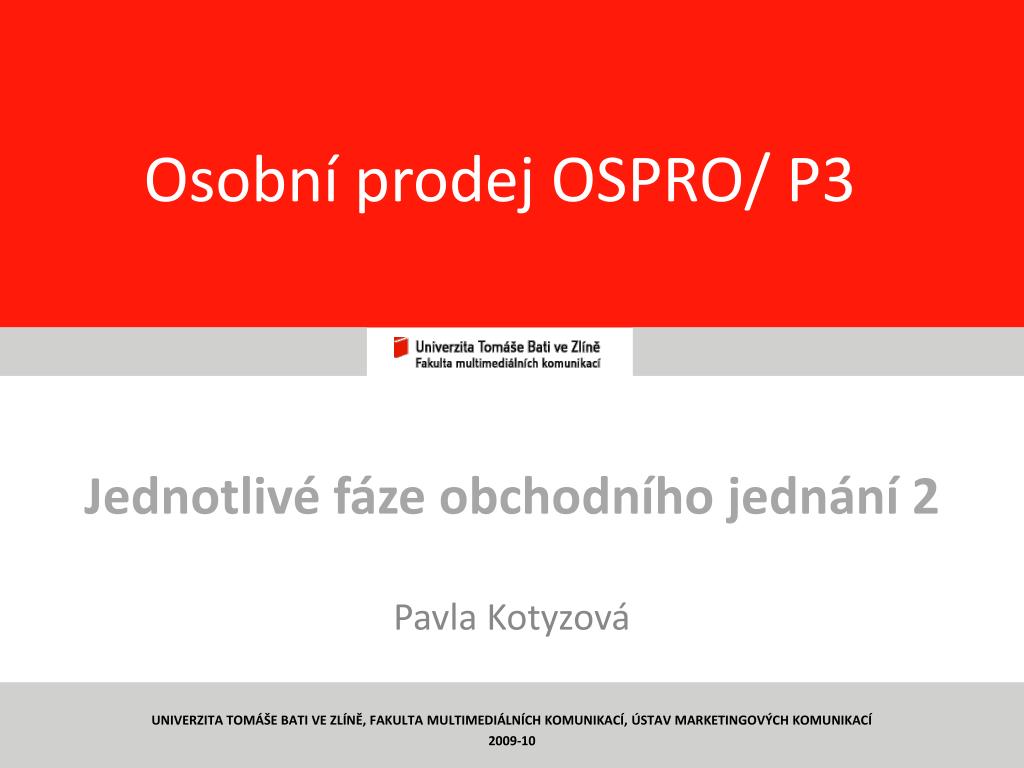 Osobní prodej OSPRO/ P3

Univerzita Tomáše Bati ve Zlíně
Fakulta multimediálních komunikací

Jednotlivé fáze obchodního jednání 2

Pavla Kotyzová

UNIVERZITA TOMÁŠE BATI VE ZLÍNĚ, FAKULTA MULTIMEDIÁLNÍCH KOMUNIKACÍ, ÚSTAV MARKETINGOVÝCH KOMUNIKACÍ
2009-10